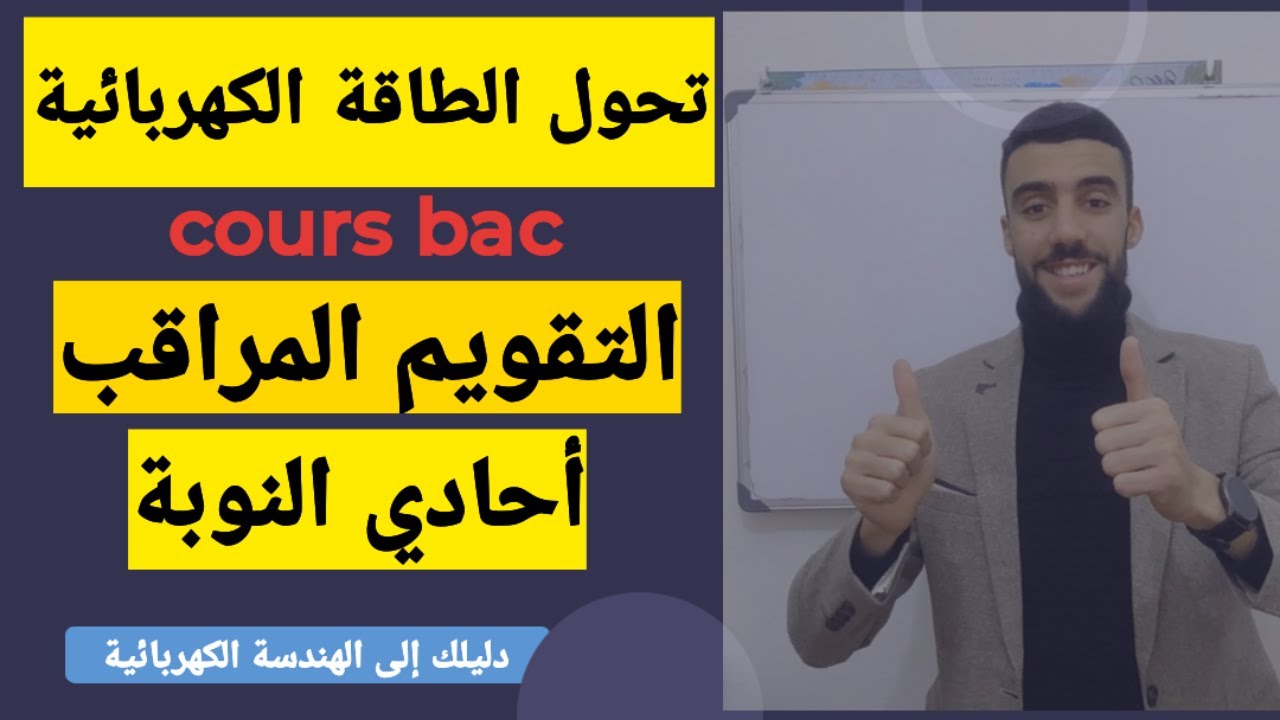 تحول الطاقة الكهربائية

cours bac

التقويم المراقب

أحادي النوبة

دليلك إلى الهندسة الكهربائية